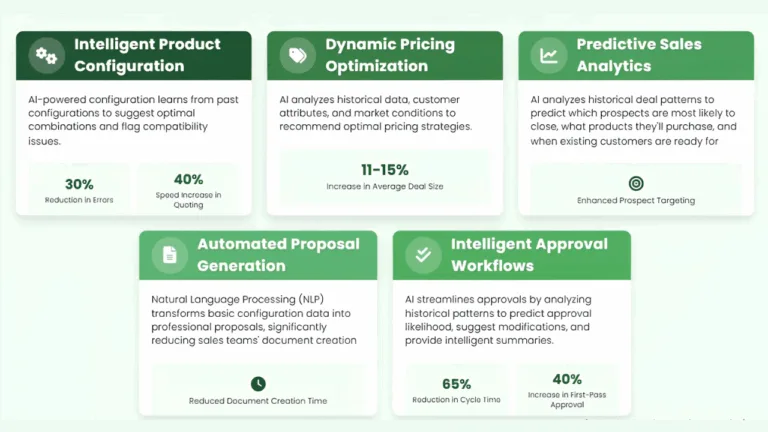 Intelligent Product Configuration

AI-powered configuration learns from past configurations to suggest optimal combinations and flag compatibility issues.

30%
Reduction in Errors

40%
Speed Increase in Quoting

Dynamic Pricing Optimization

AI analyzes historical data, customer attributes, and market conditions to recommend optimal pricing strategies.

11-15%
Increase in Average Deal Size

Predictive Sales Analytics

AI analyzes historical deal patterns to predict which prospects are most likely to close, what products they'll purchase, and when existing customers are ready for

Enhanced Prospect Targeting

Automated Proposal Generation

Natural Language Processing (NLP) transforms basic configuration data into professional proposals, significantly reducing sales teams' document creation

Reduced Document Creation Time

Intelligent Approval Workflows

AI streamlines approvals by analyzing historical patterns to predict approval likelihood, suggest modifications, and provide intelligent summaries.

65%
Reduction in Cycle Time

40%
Increase in First-Pass Approval